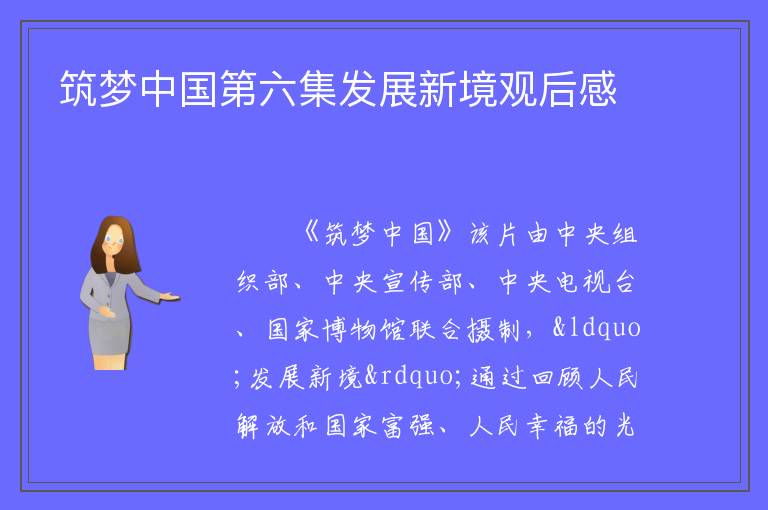 筑梦中国第六集发展新境观后感

《筑梦中国》该片由中央组织部、中央宣传部、中央电视台、国家博物馆联合摄制，&ldquo;发展新境&rdquo;通过回顾人民解放和国家富强、人民幸福的光